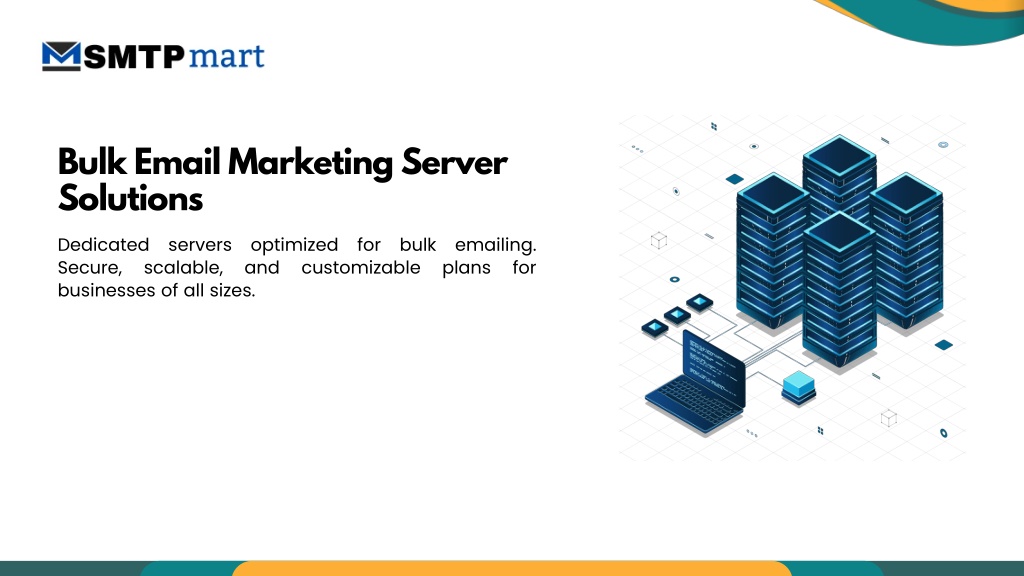 SMTPmart

Bulk Email Marketing Server Solutions

Dedicated servers optimized for bulk emailing. Secure, scalable, and customizable plans for businesses of all sizes.